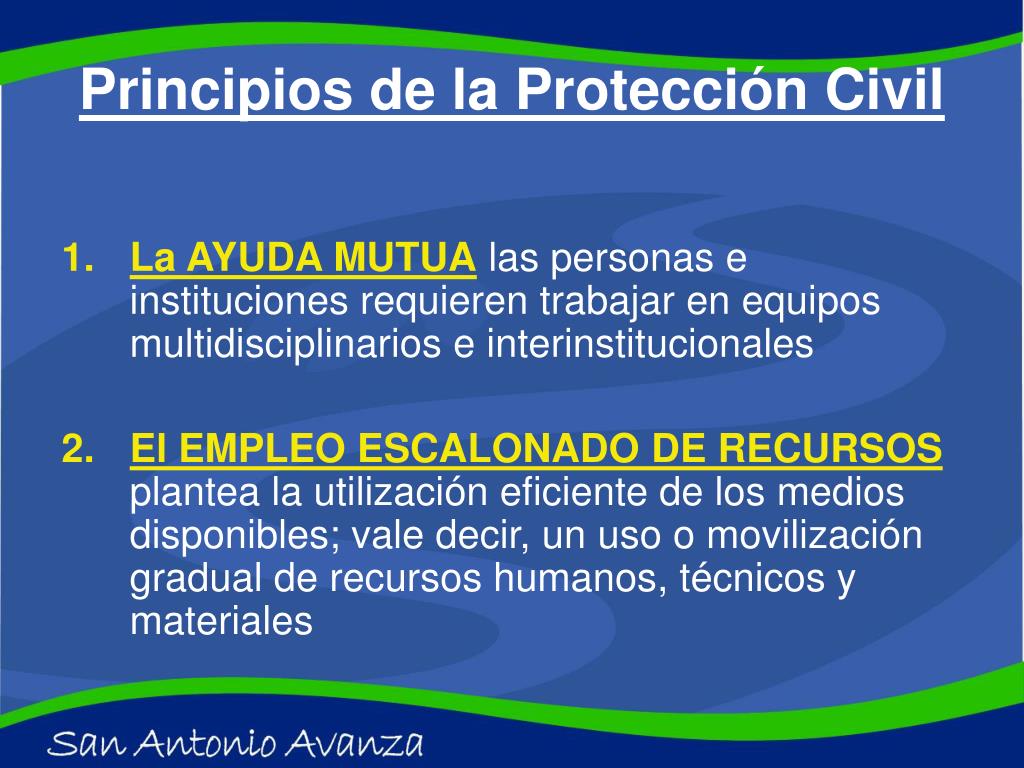 Principios de la Protección Civil

1. La AYUDA MUTUA las personas e instituciones requieren trabajar en equipos multidisciplinarios e interinstitucionales

2. El EMPLEO ESCALONADO DE RECURSOS plantea la utilización eficiente de los medios disponibles; vale decir, un uso o movilización gradual de recursos humanos, técnicos y materiales

San Antonio Avanza